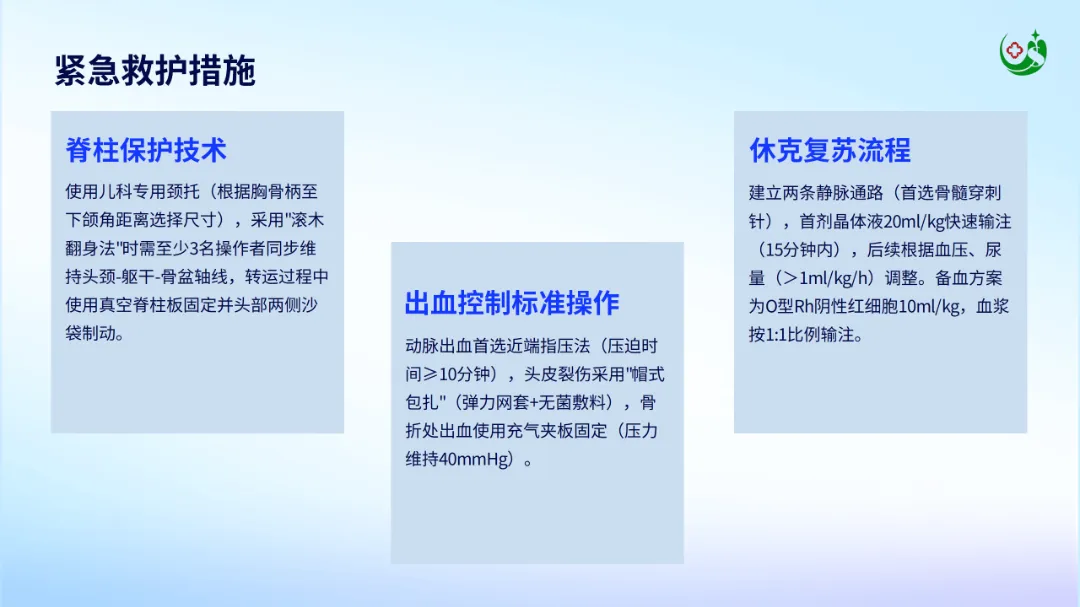 紧急救护措施

脊柱保护技术

使用儿科专用颈托（根据胸骨柄至下颌角距离选择尺寸），采用"滚木翻身法"时需至少3名操作者同步维持头颈-躯干-骨盆轴线，转运过程中使用真空脊柱板固定并头部两侧沙袋制动。

出血控制标准操作

动脉出血首选近端指压法（压迫时间≥10分钟），头皮裂伤采用"帽式包扎"（弹力网套+无菌敷料），骨折处出血使用充气夹板固定（压力维持40mmHg）。

休克复苏流程

建立两条静脉通路（首选骨髓穿刺针），首剂晶体液20ml/kg快速输注（15分钟内），后续根据血压、尿量（＞1ml/kg/h）调整。备血方案为O型Rh阴性红细胞10ml/kg，血浆按1:1比例输注。